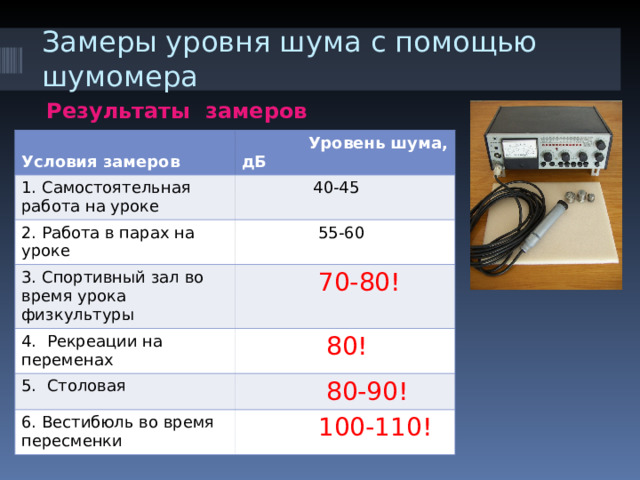 Замеры уровня шума с помощью шумомера

Результаты замеров

| Условия замеров | Уровень шума, дБ |
|---|---|
| 1. Самостоятельная работа на уроке | 40-45 |
| 2. Работа в парах на уроке | 55-60 |
| 3. Спортивный зал во время урока физкультуры | 70-80! |
| 4. Рекреации на переменах | 80! |
| 5. Столовая | 80-90! |
| 6. Вестибюль во время пересменки | 100-110! |